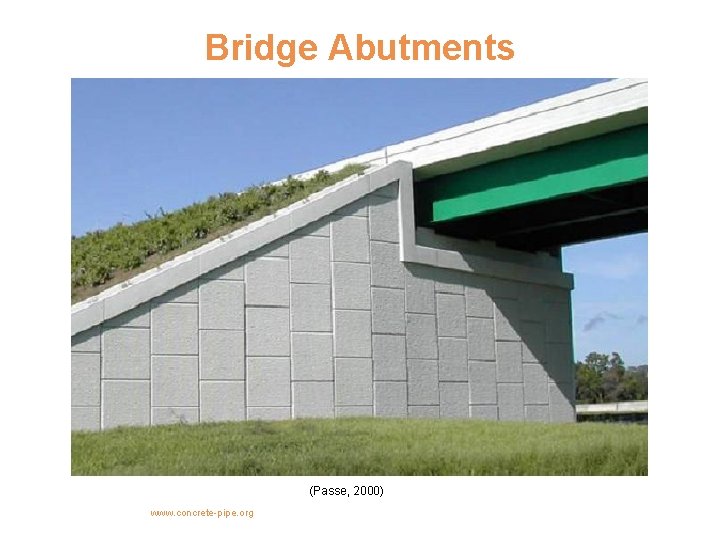 Bridge Abutments

(Passe, 2000)

www.concrete-pipe.org